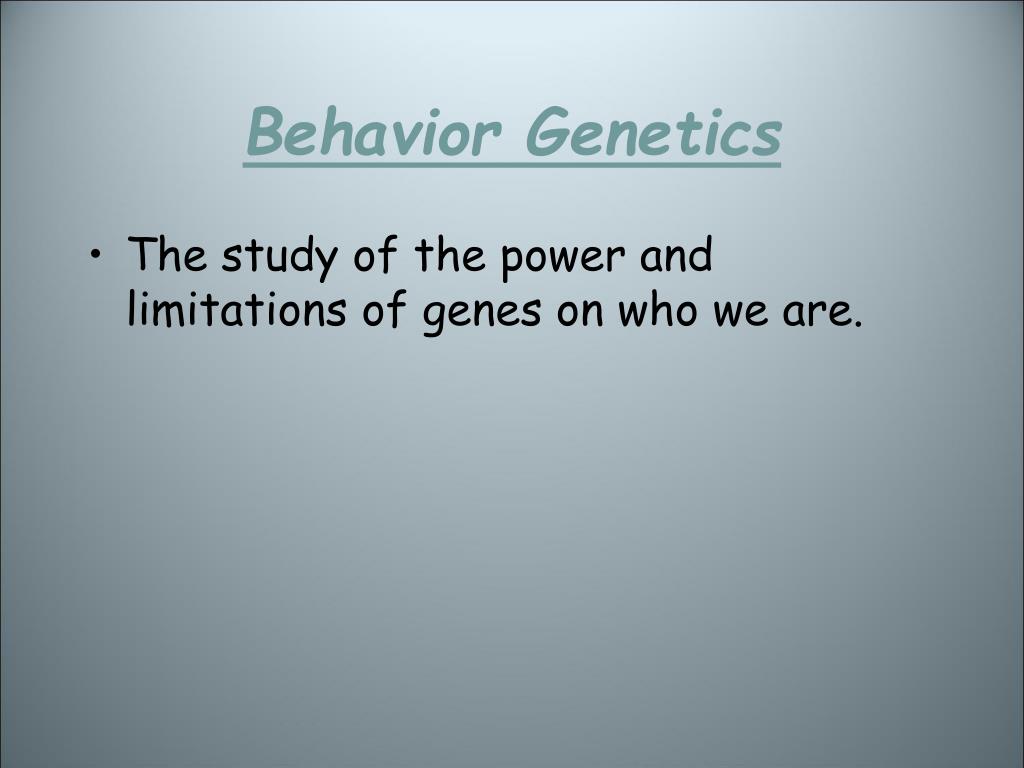 Behavior Genetics

• The study of the power and limitations of genes on who we are.